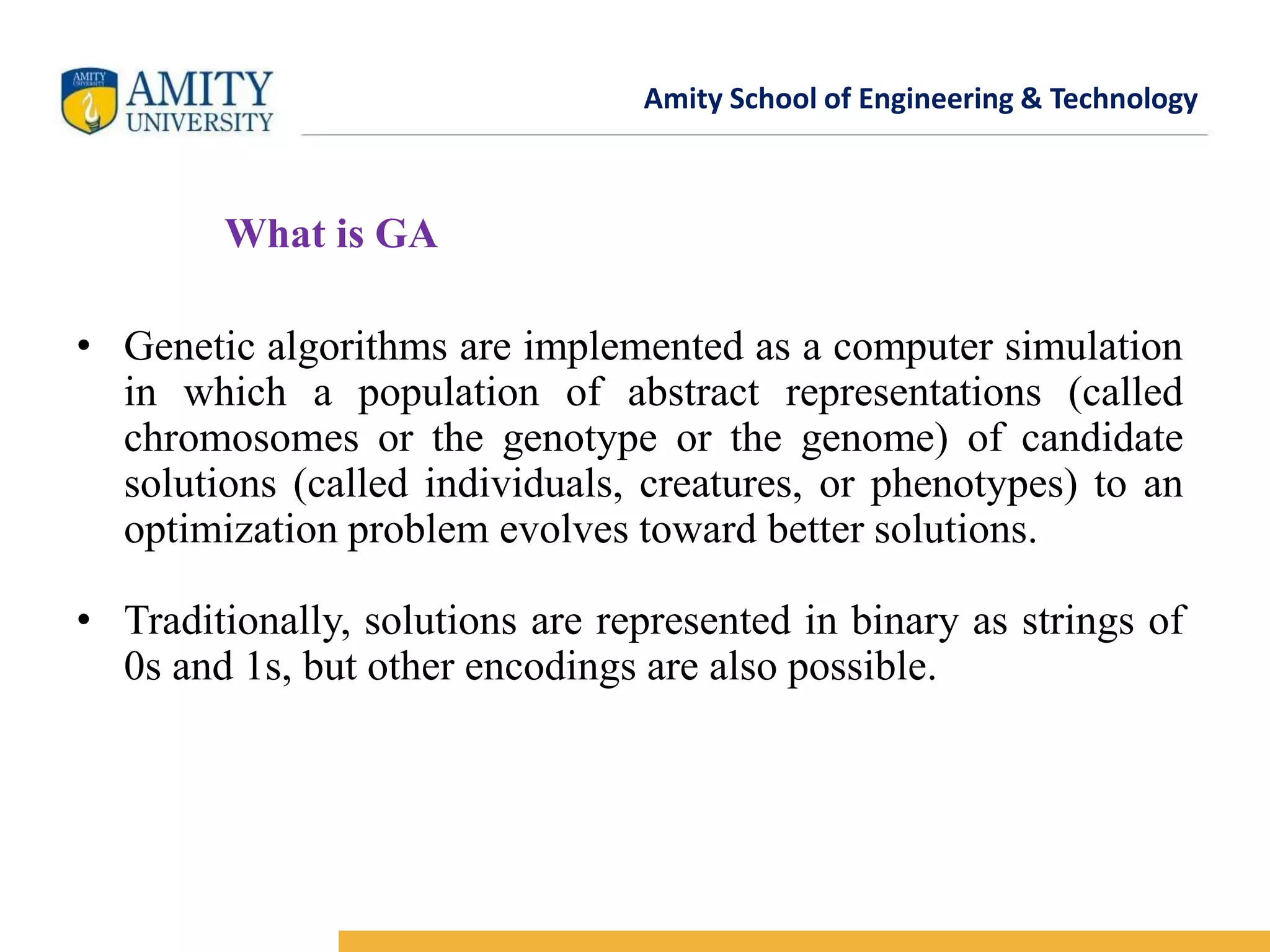 AMITY UNIVERSITY

AMITY UNIVERSITY

Amity School of Engineering & Technology

What is GA

• Genetic algorithms are implemented as a computer simulation in which a population of abstract representations (called chromosomes or the genotype or the genome) of candidate solutions (called individuals, creatures, or phenotypes) to an optimization problem evolves toward better solutions.

• Traditionally, solutions are represented in binary as strings of 0s and 1s, but other encodings are also possible.